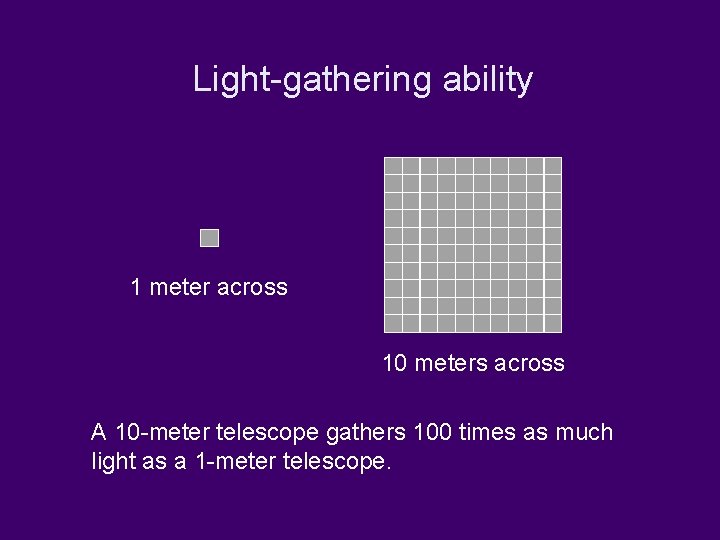 Light-gathering ability

1 meter across

10 meters across

A 10-meter telescope gathers 100 times as much light as a 1-meter telescope.